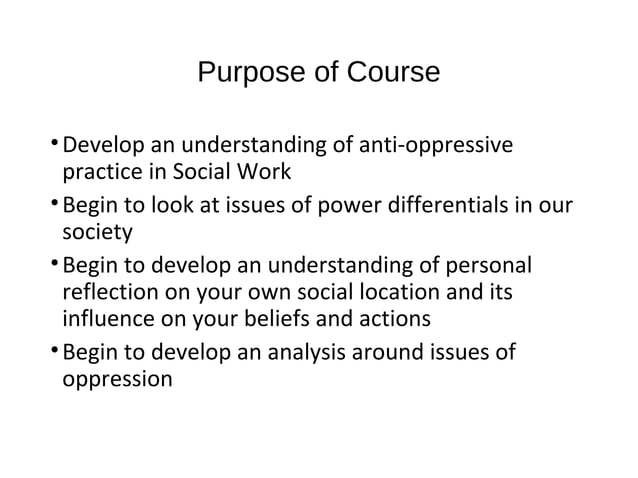 Purpose of Course

• Develop an understanding of anti-oppressive practice in Social Work

• Begin to look at issues of power differentials in our society

• Begin to develop an understanding of personal reflection on your own social location and its influence on your beliefs and actions

• Begin to develop an analysis around issues of oppression